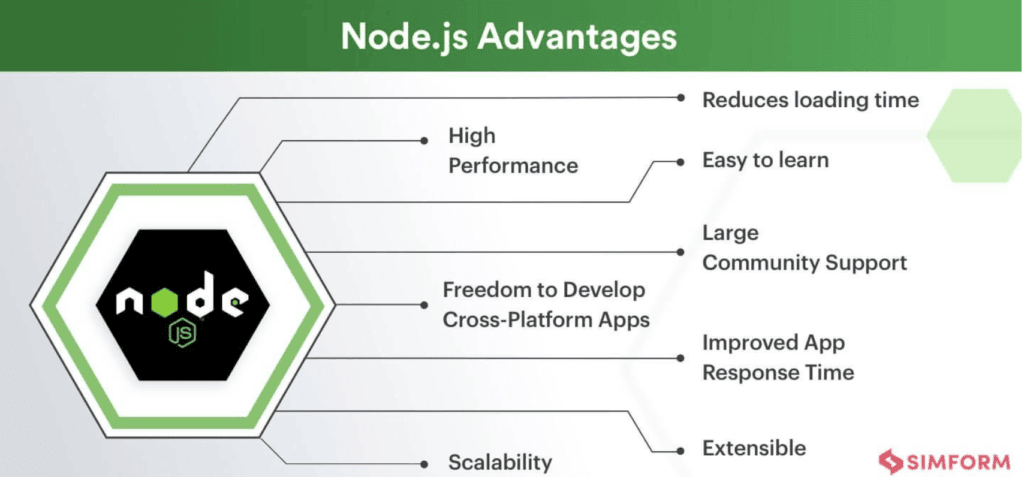 Node.js Advantages

node
JS

Reduces loading time

High Performance

Easy to learn

Large Community Support

Freedom to Develop Cross-Platform Apps

Improved App Response Time

Extensible

Scalability

SIMFORM